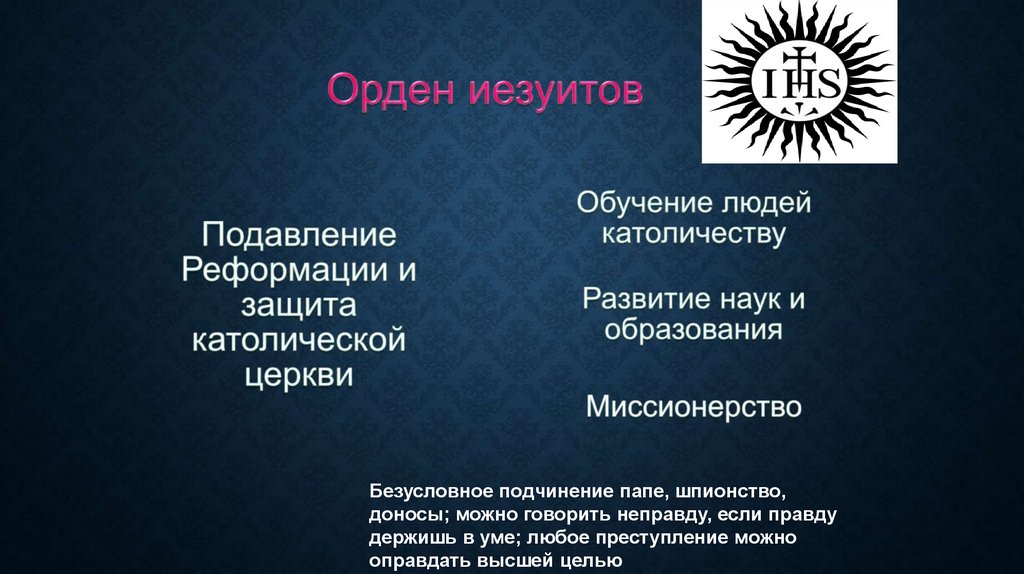 Орден иезуитов

IHS

Подавление Реформации и защита католической церкви

Обучение людей католичеству

Развитие наук и образования

Миссионерство

Безусловное подчинение папе, шпионство, доносы; можно говорить неправду, если правду держишь в уме; любое преступление можно оправдать высшей целью